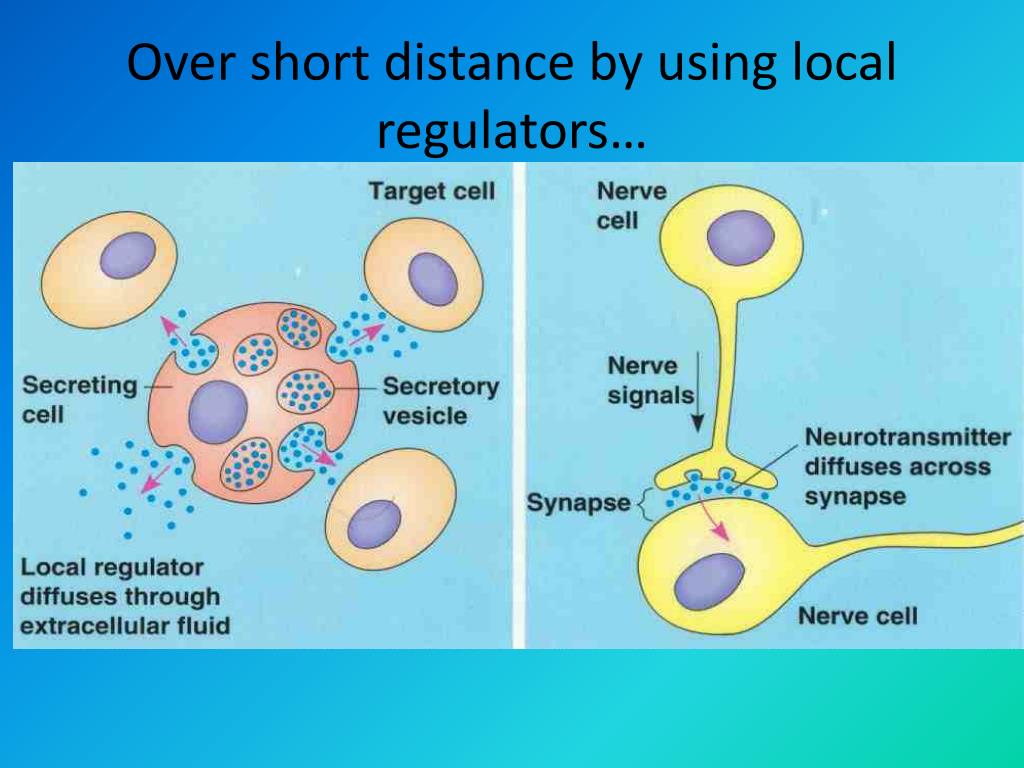 Over short distance by using local regulators…

Target cell

Secreting cell

Secretory vesicle

Local regulator diffuses through extracellular fluid

Nerve cell

Nerve signals

Neurotransmitter diffuses across synapse

Synapse

Nerve cell